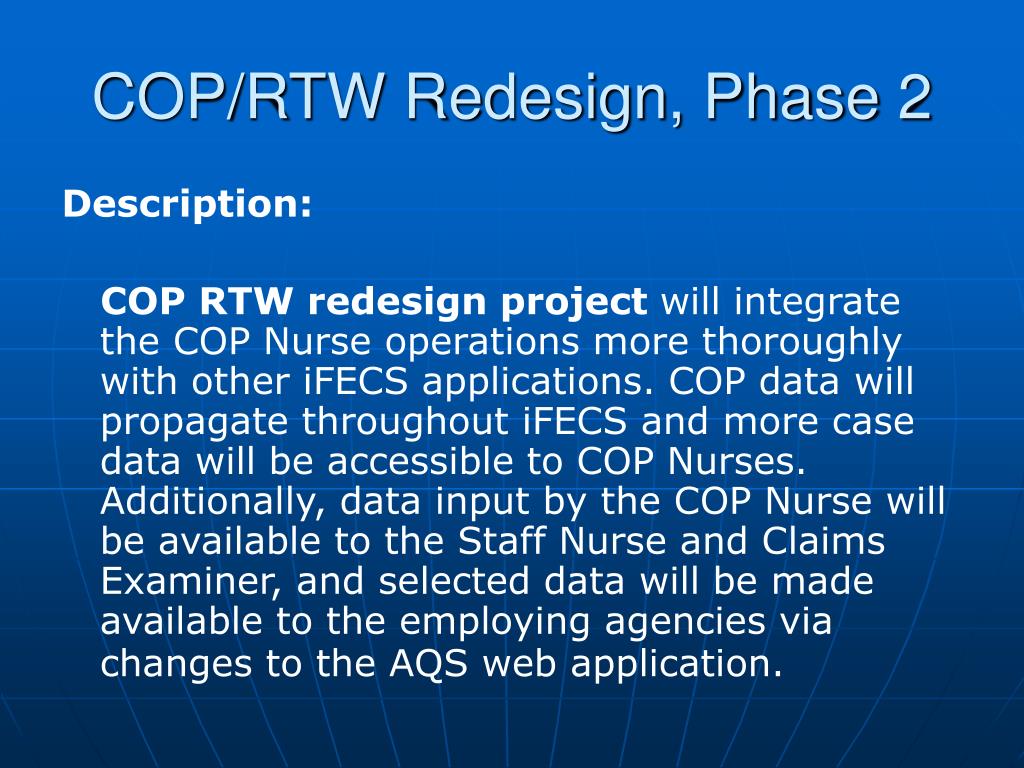 COP/RTW Redesign, Phase 2

Description:

COP RTW redesign project will integrate the COP Nurse operations more thoroughly with other iFECS applications. COP data will propagate throughout iFECS and more case data will be accessible to COP Nurses. Additionally, data input by the COP Nurse will be available to the Staff Nurse and Claims Examiner, and selected data will be made available to the employing agencies via changes to the AQS web application.